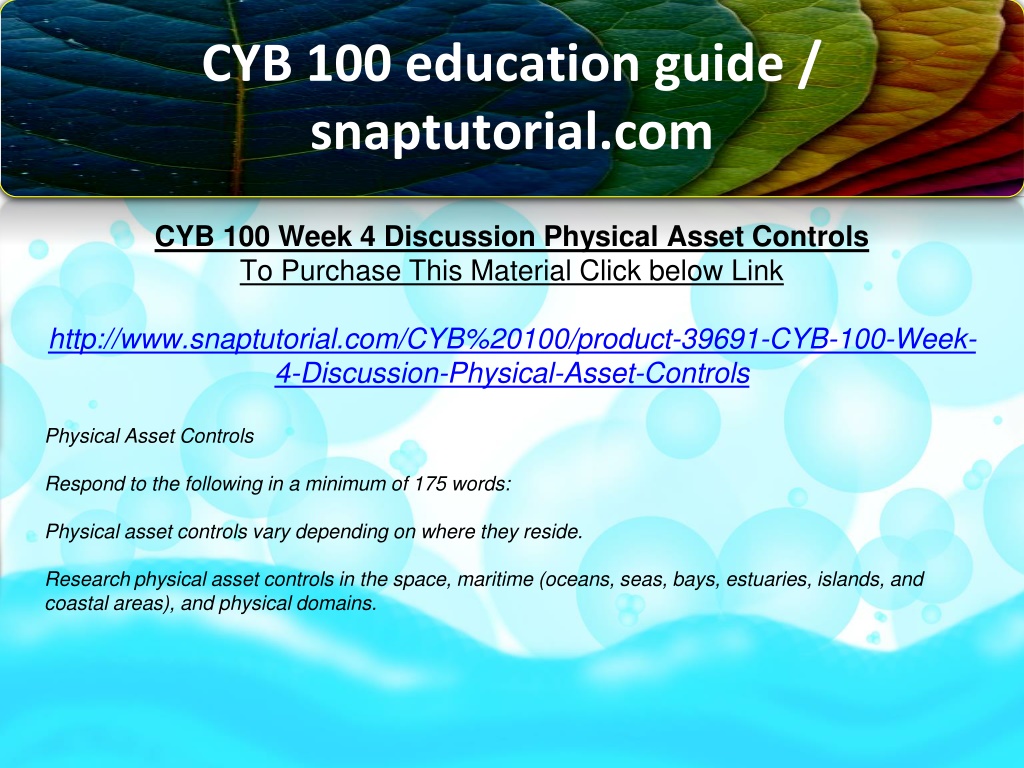 CYB 100 education guide / snaptutorial.com

CYB 100 Week 4 Discussion Physical Asset Controls
To Purchase This Material Click below Link

http://www.snaptutorial.com/CYB%20100/product-39691-CYB-100-Week-4-Discussion-Physical-Asset-Controls

Physical Asset Controls

Respond to the following in a minimum of 175 words:

Physical asset controls vary depending on where they reside.

Research physical asset controls in the space, maritime (oceans, seas, bays, estuaries, islands, and coastal areas), and physical domains.